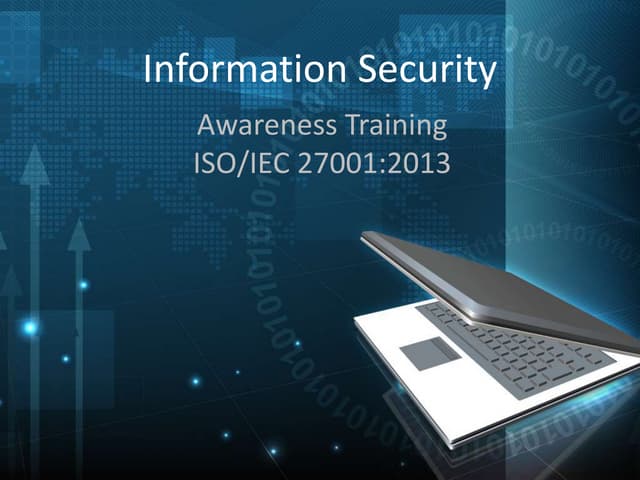 Information Security

Awareness Training
ISO/IEC 27001:2013